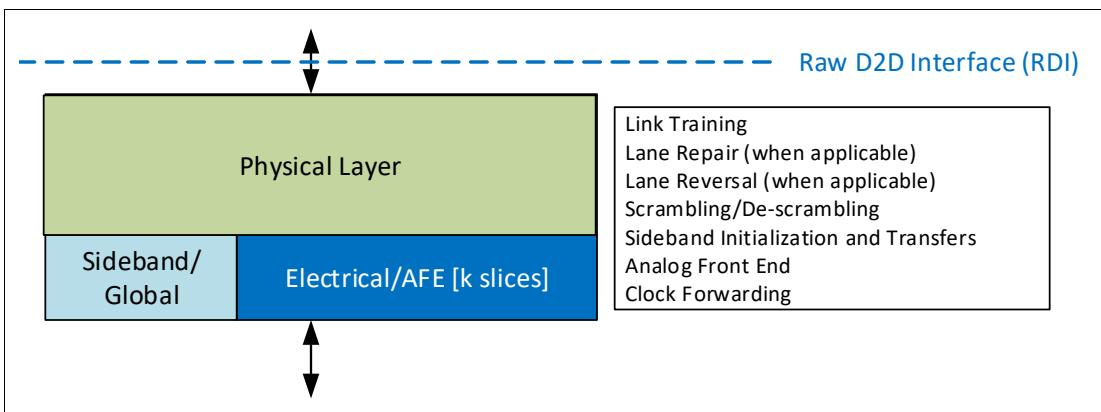 Raw D2D Interface (RDI)

Physical Layer

Sideband/ Global

Electrical/AFE [k slices]

Link Training
Lane Repair (when applicable)
Lane Reversal (when applicable)
Scrambling/De-scrambling
Sideband Initialization and Transfers
Analog Front End
Clock Forwarding